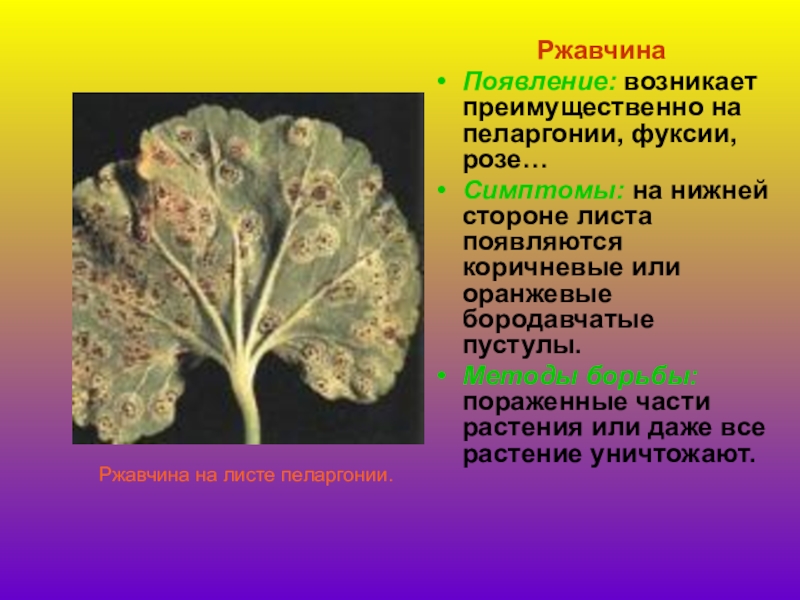 Ржавчина

• Появление: возникает преимущественно на пеларгонии, фуксии, розе…
• Симптомы: на нижней стороне листа появляются коричневые или оранжевые бородавчатые пустулы.
• Методы борьбы: пораженные части растения или даже все растение уничтожают.

Ржавчина на листе пеларгонии.